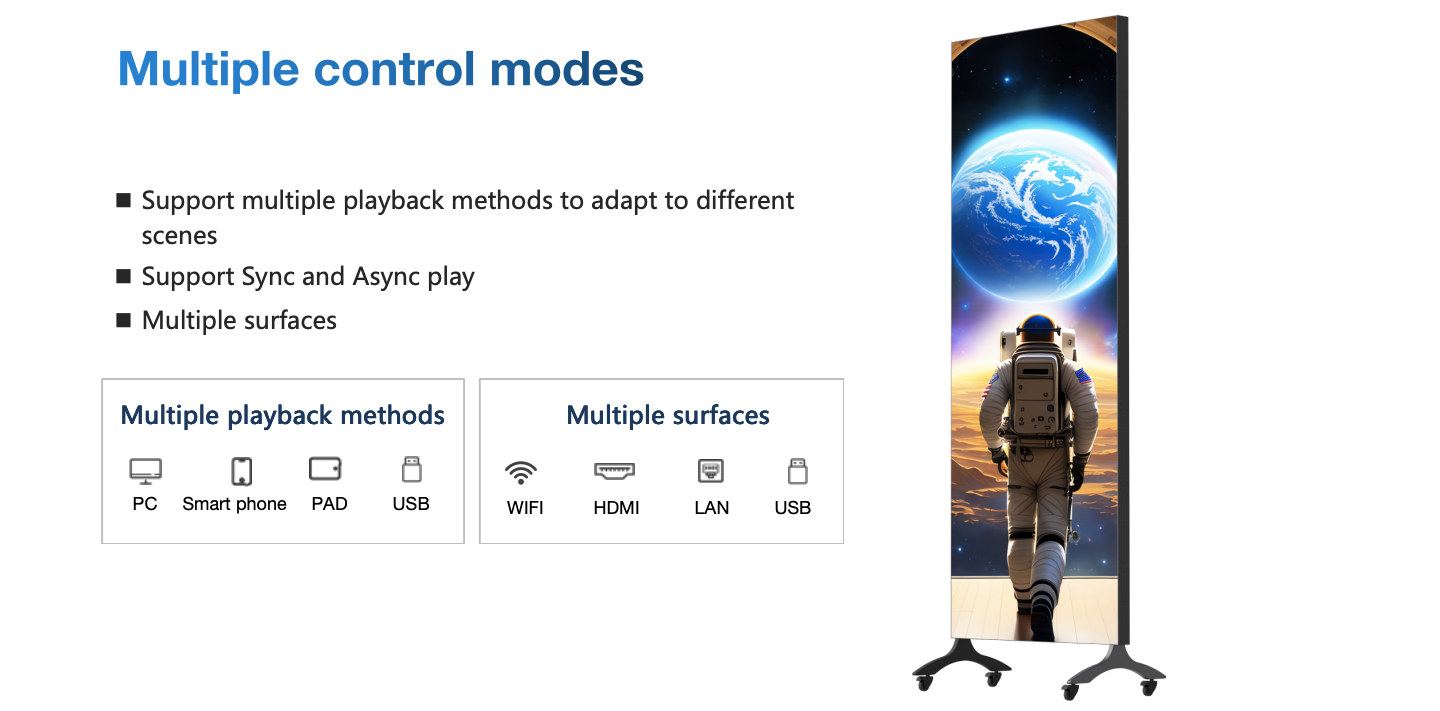 Multiple control modes

■ Support multiple playback methods to adapt to different scenes

■ Support Sync and Async play

■ Multiple surfaces

Multiple playback methods

PC Smart phone PAD USB

Multiple surfaces

WIFI HDMI LAN USB